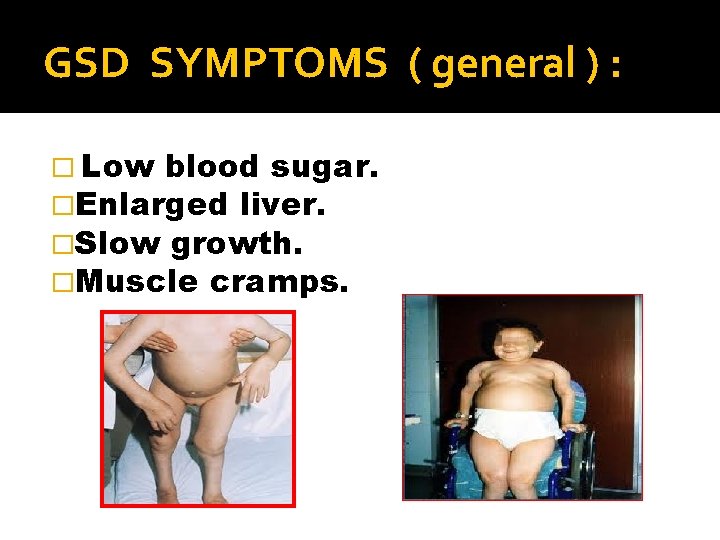 GSD SYMPTOMS ( general ) :

□ Low blood sugar.
□Enlarged liver.
□Slow growth.
□Muscle cramps.